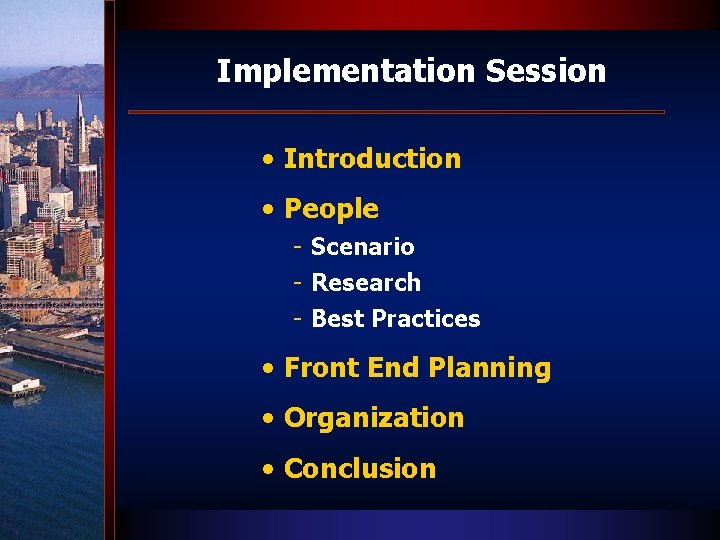 Implementation Session

• Introduction
• People
- Scenario
- Research
- Best Practices
• Front End Planning
• Organization
• Conclusion